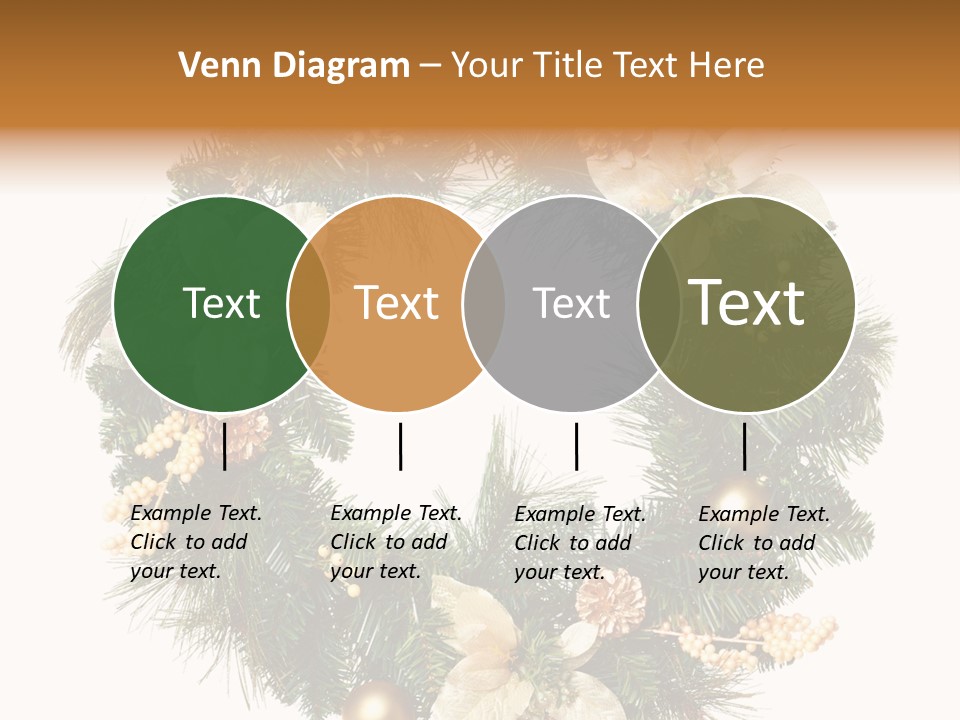 Venn Diagram – Your Title Text Here

Text

Text

Text

Text

Example Text. Click to add your text.

Example Text. Click to add your text.

Example Text. Click to add your text.

Example Text. Click to add your text.